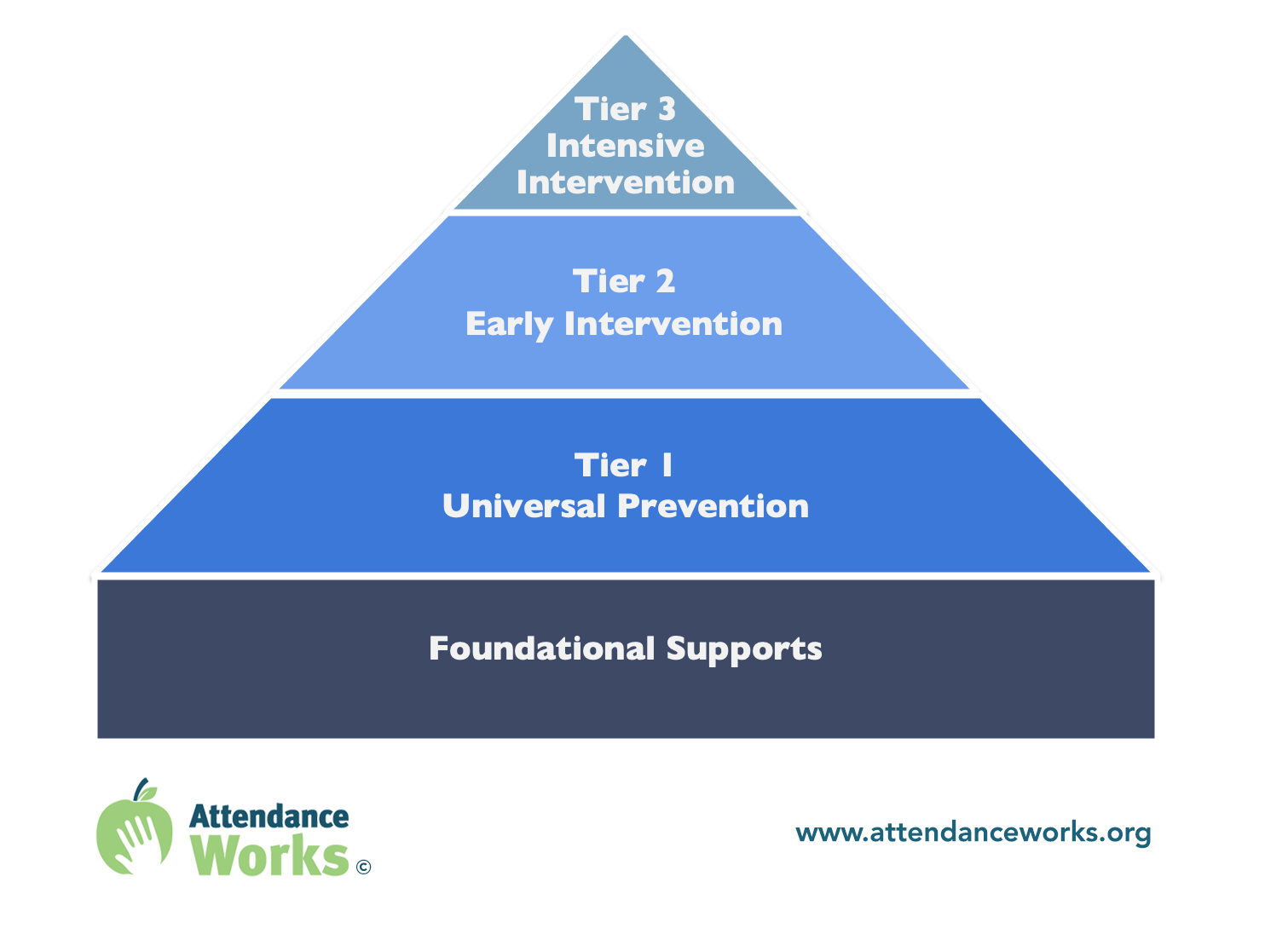 Tier 3
Intensive
Intervention

Tier 2
Early Intervention

Tier 1
Universal Prevention

Foundational Supports

Attendance
Works ©

www.attendanceworks.org